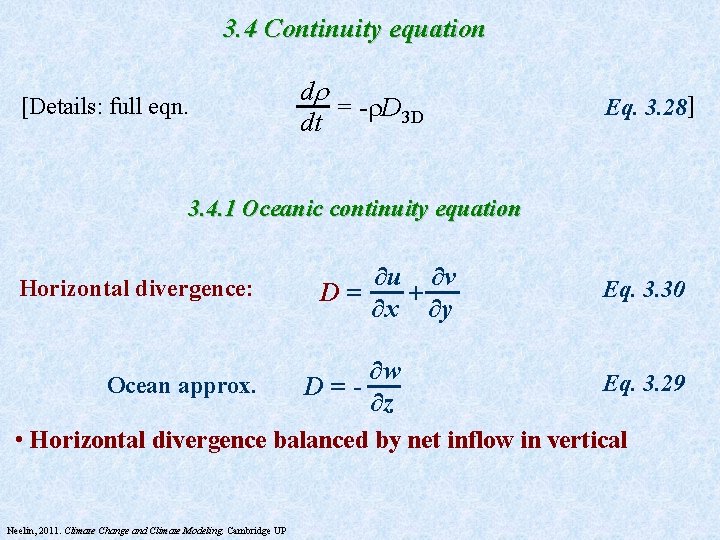 3.4 Continuity equation

[Details: full eqn. $\frac{d\rho}{dt} = -\rho D_{3D}$ Eq. 3.28]

3.4.1 Oceanic continuity equation

Horizontal divergence: $D = \frac{\partial u}{\partial x} + \frac{\partial v}{\partial y}$ Eq. 3.30

Ocean approx. $D = -\frac{\partial w}{\partial z}$ Eq. 3.29

• Horizontal divergence balanced by net inflow in vertical

Neelin, 2011. Climate Change and Climate Modeling. Cambridge UP